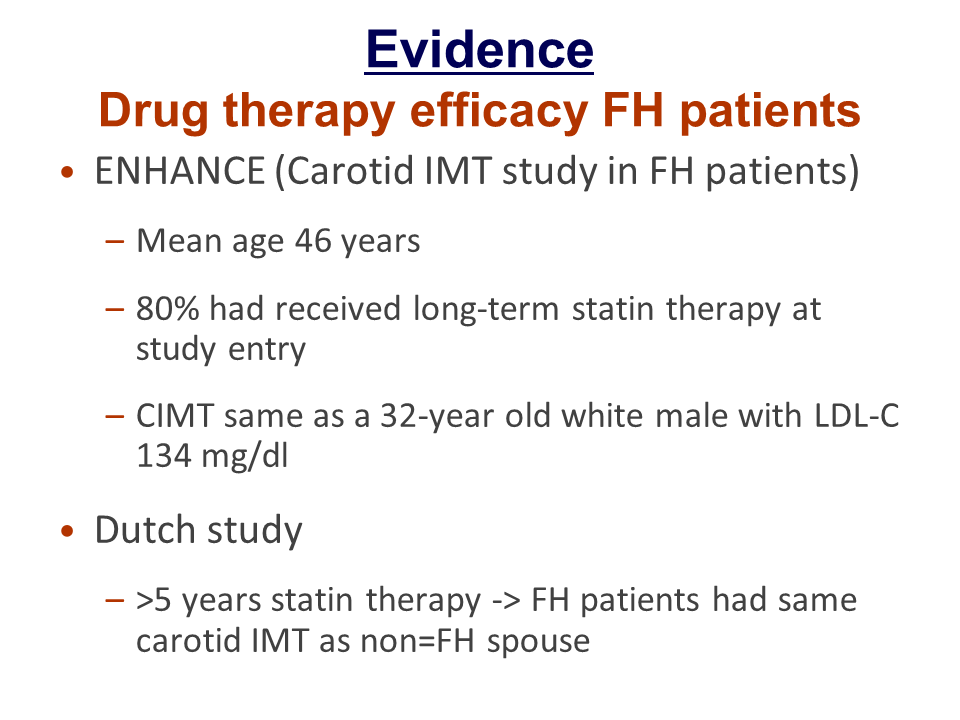 Evidence
Drug therapy efficacy FH patients

• ENHANCE (Carotid IMT study in FH patients)

– Mean age 46 years

– 80% had received long-term statin therapy at study entry

– CIMT same as a 32-year old white male with LDL-C 134 mg/dl

• Dutch study

– >5 years statin therapy -> FH patients had same carotid IMT as non=FH spouse